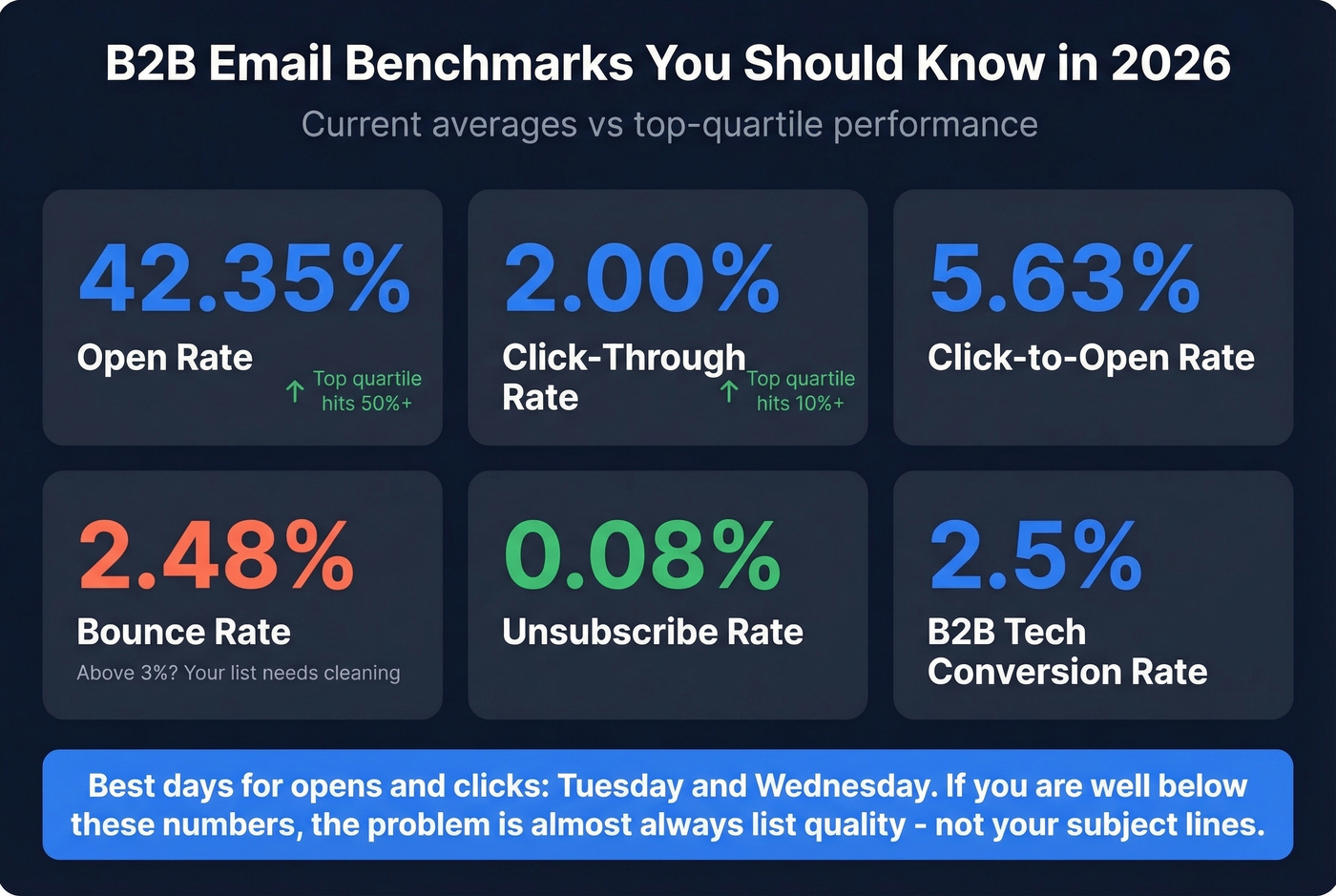 B2B Email Benchmarks You Should Know in 2026

Current averages vs top-quartile performance

42.35%
Open Rate
↑ Top quartile hits 50%+

2.00%
Click-Through Rate
↑ Top quartile hits 10%+

5.63%
Click-to-Open Rate

2.48%
Bounce Rate
Above 3%? Your list needs cleaning

0.08%
Unsubscribe Rate

2.5%
B2B Tech Conversion Rate

Best days for opens and clicks: Tuesday and Wednesday. If you are well below these numbers, the problem is almost always list quality - not your subject lines.